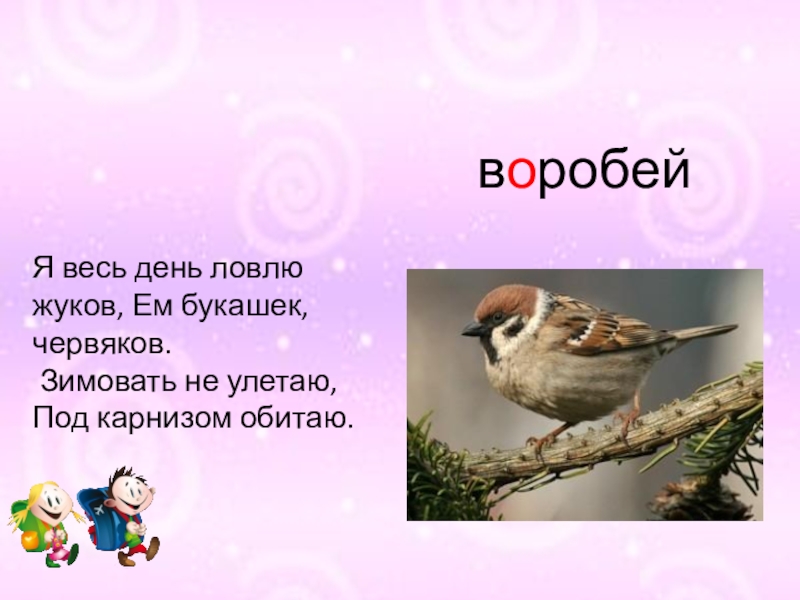 воробей

Я весь день ловлю жуков, Ем букашек, червяков.
Зимовать не улетаю,
Под карнизом обитаю.